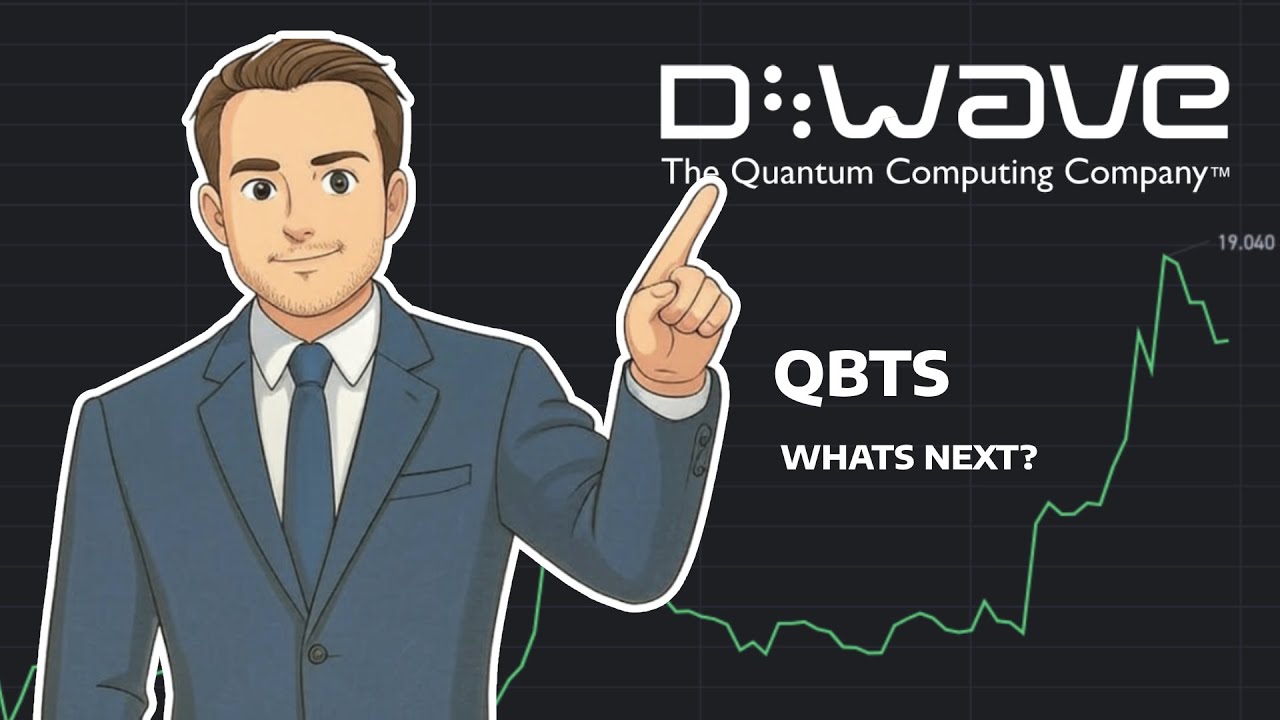 D:WAVE
The Quantum Computing Company™

19.040

QBTS

WHATS NEXT?